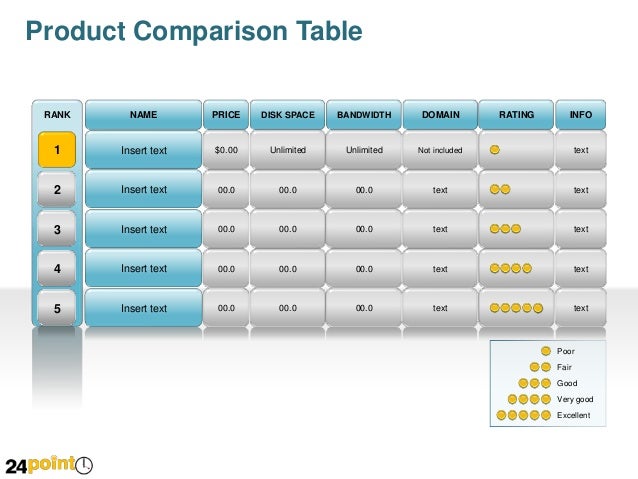 Product Comparison Table

| RANK | NAME | PRICE | DISK SPACE | BANDWIDTH | DOMAIN | RATING | INFO |
|---|---|---|---|---|---|---|---|
| 1 | Insert text | $0.00 | Unlimited | Unlimited | Not included | | text |
| 2 | Insert text | 00.0 | 00.0 | 00.0 | text | | text |
| 3 | Insert text | 00.0 | 00.0 | 00.0 | text | | text |
| 4 | Insert text | 00.0 | 00.0 | 00.0 | text | | text |
| 5 | Insert text | 00.0 | 00.0 | 00.0 | text | | text |

Poor
Fair
Good
Very good
Excellent

24point